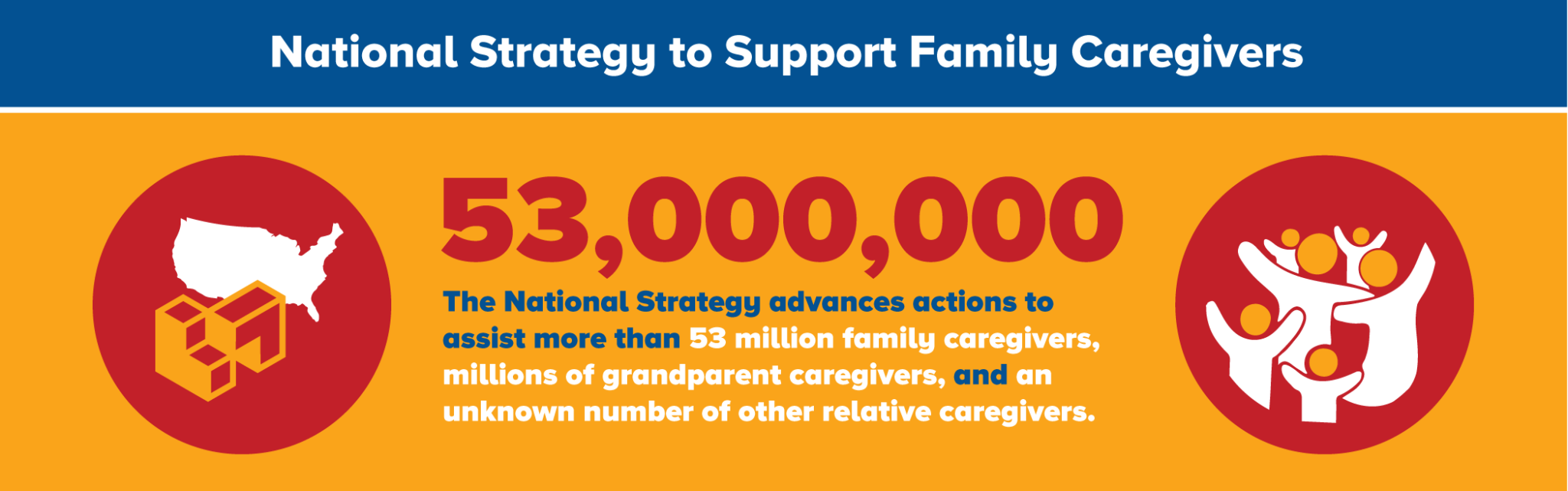 National Strategy to Support Family Caregivers

53,000,000

The National Strategy advances actions to assist more than 53 million family caregivers, millions of grandparent caregivers, and an unknown number of other relative caregivers.